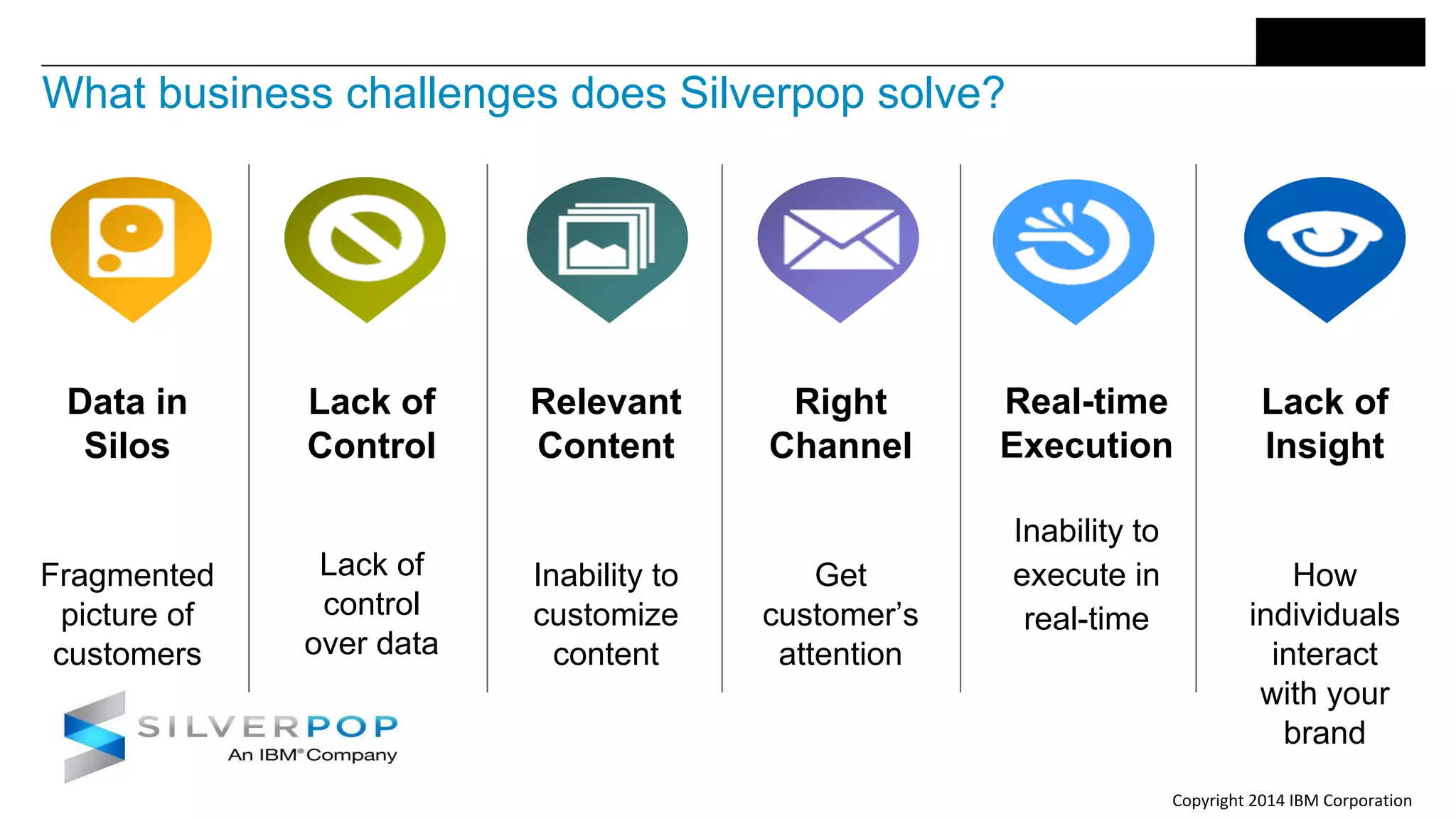 What business challenges does Silverpop solve?

Data in Silos

Fragmented picture of customers

Lack of Control

Lack of control over data

Relevant Content

Inability to customize content

Right Channel

Get customer's attention

Real-time Execution

Inability to execute in real-time

Lack of Insight

How individuals interact with your brand

SILVERPOP
An IBM® Company

Copyright 2014 IBM Corporation